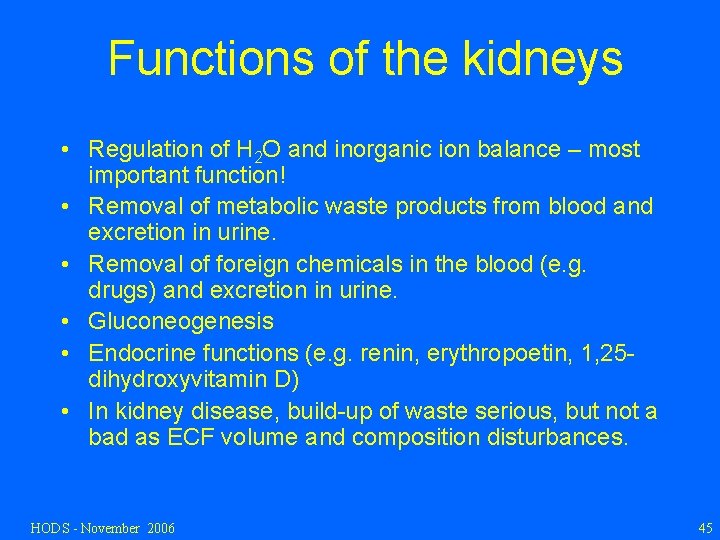 Functions of the kidneys

• Regulation of $H_2O$ and inorganic ion balance – most important function!
• Removal of metabolic waste products from blood and excretion in urine.
• Removal of foreign chemicals in the blood (e.g. drugs) and excretion in urine.
• Gluconeogenesis
• Endocrine functions (e.g. renin, erythropoetin, 1,25-dihydroxyvitamin D)
• In kidney disease, build-up of waste serious, but not a bad as ECF volume and composition disturbances.

HODS - November 2006

45